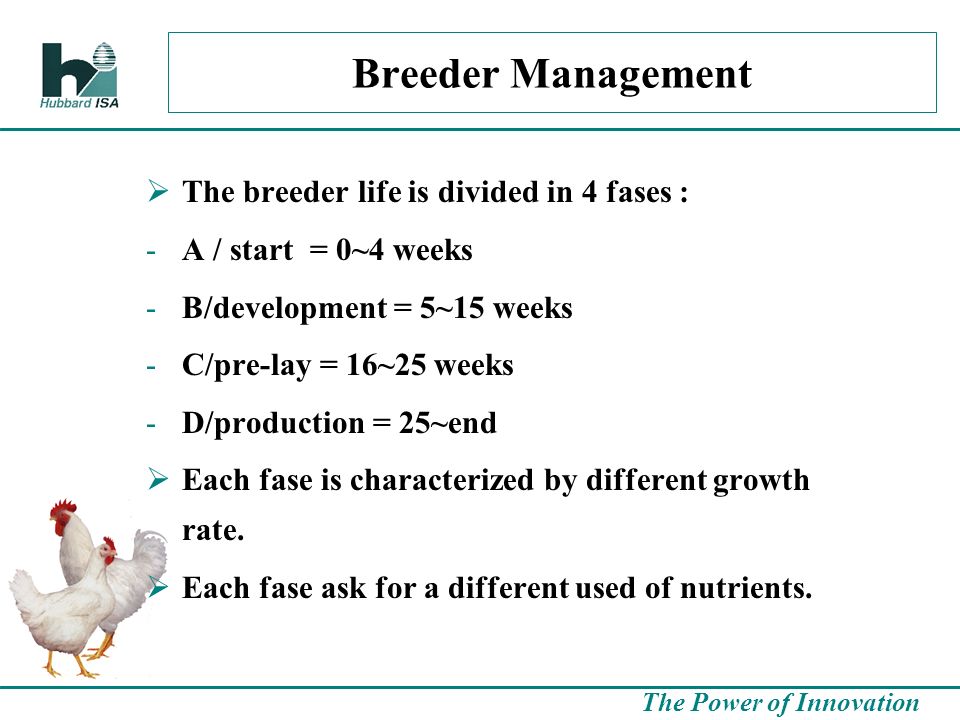 Hubbard ISA

Breeder Management

➢ The breeder life is divided in 4 fases :

- A / start = 0~4 weeks
- B/development = 5~15 weeks
- C/pre-lay = 16~25 weeks
- D/production = 25~end

➢ Each fase is characterized by different growth rate.

➢ Each fase ask for a different used of nutrients.

The Power of Innovation